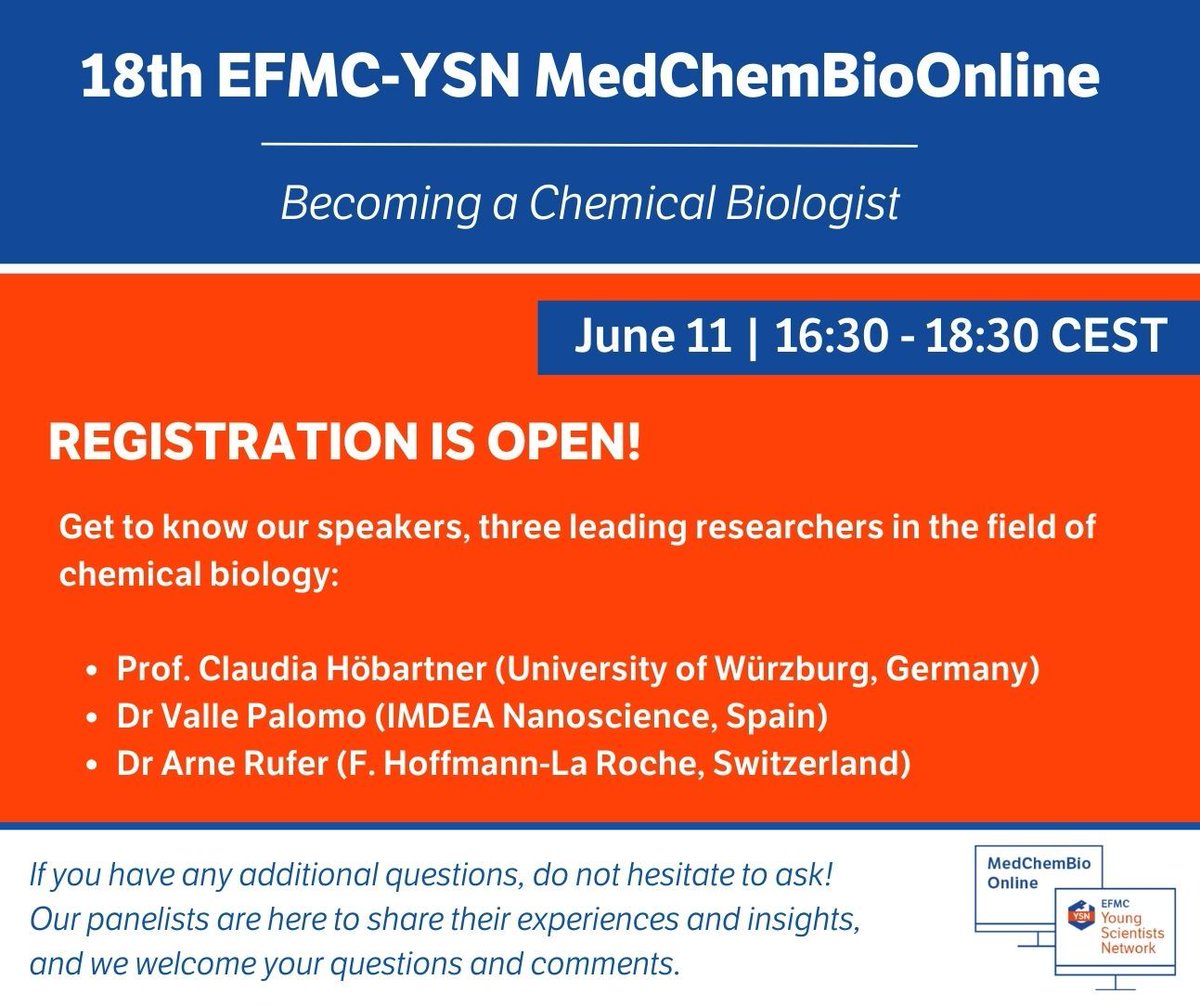 18th EFMC-YSN MedChemBioOnline

Becoming a Chemical Biologist

June 11 | 16:30 - 18:30 CEST

REGISTRATION IS OPEN!

Get to know our speakers, three leading researchers in the field of chemical biology:

- Prof. Claudia Höbartner (University of Würzburg, Germany)
- Dr Valle Palomo (IMDEA Nanoscience, Spain)
- Dr Arne Rufer (F. Hoffmann-La Roche, Switzerland)

If you have any additional questions, do not hesitate to ask! Our panelists are here to share their experiences and insights, and we welcome your questions and comments.

MedChemBio Online

YSN EFMC Young Scientists Network